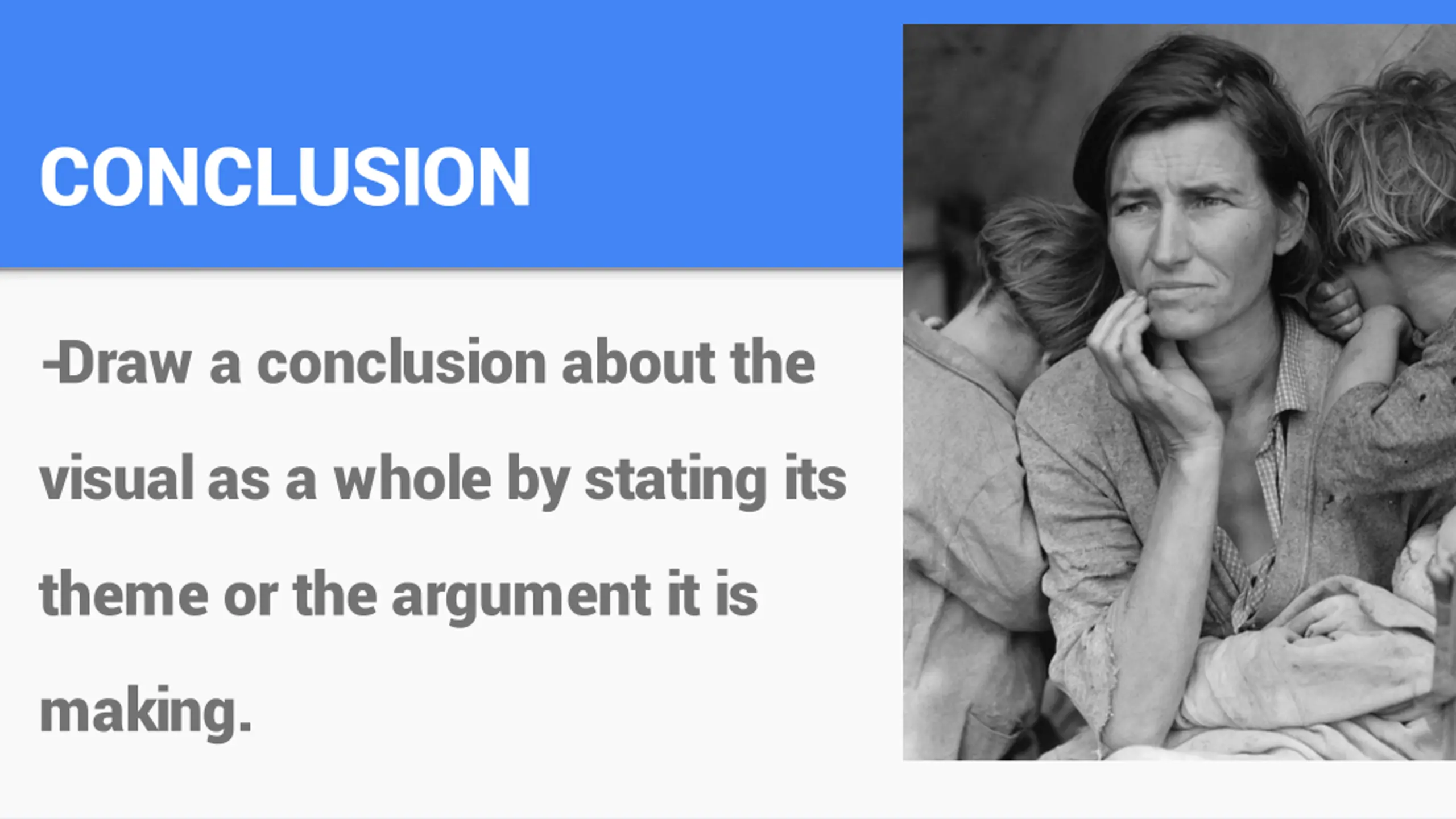 CONCLUSION

-Draw a conclusion about the visual as a whole by stating its theme or the argument it is making.